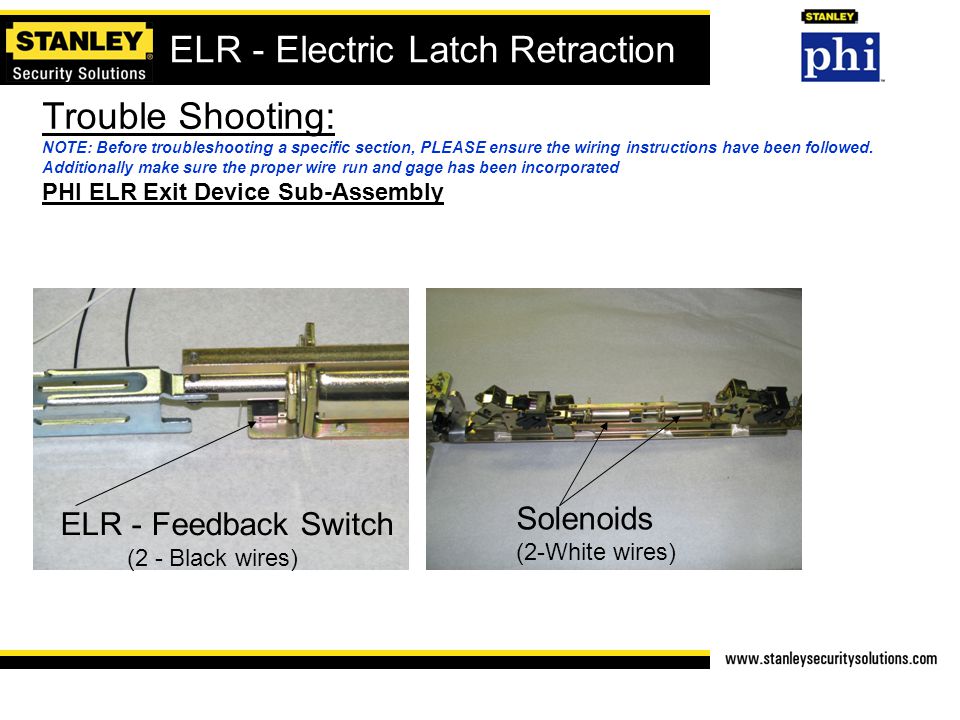 STANLEY
Security Solutions

ELR - Electric Latch Retraction

STANLEY
phi

Trouble Shooting:

NOTE: Before troubleshooting a specific section, PLEASE ensure the wiring instructions have been followed. Additionally make sure the proper wire run and gage has been incorporated

PHI ELR Exit Device Sub-Assembly

ELR - Feedback Switch
(2 - Black wires)

Solenoids
(2-White wires)

www.stanleysecuritysolutions.com